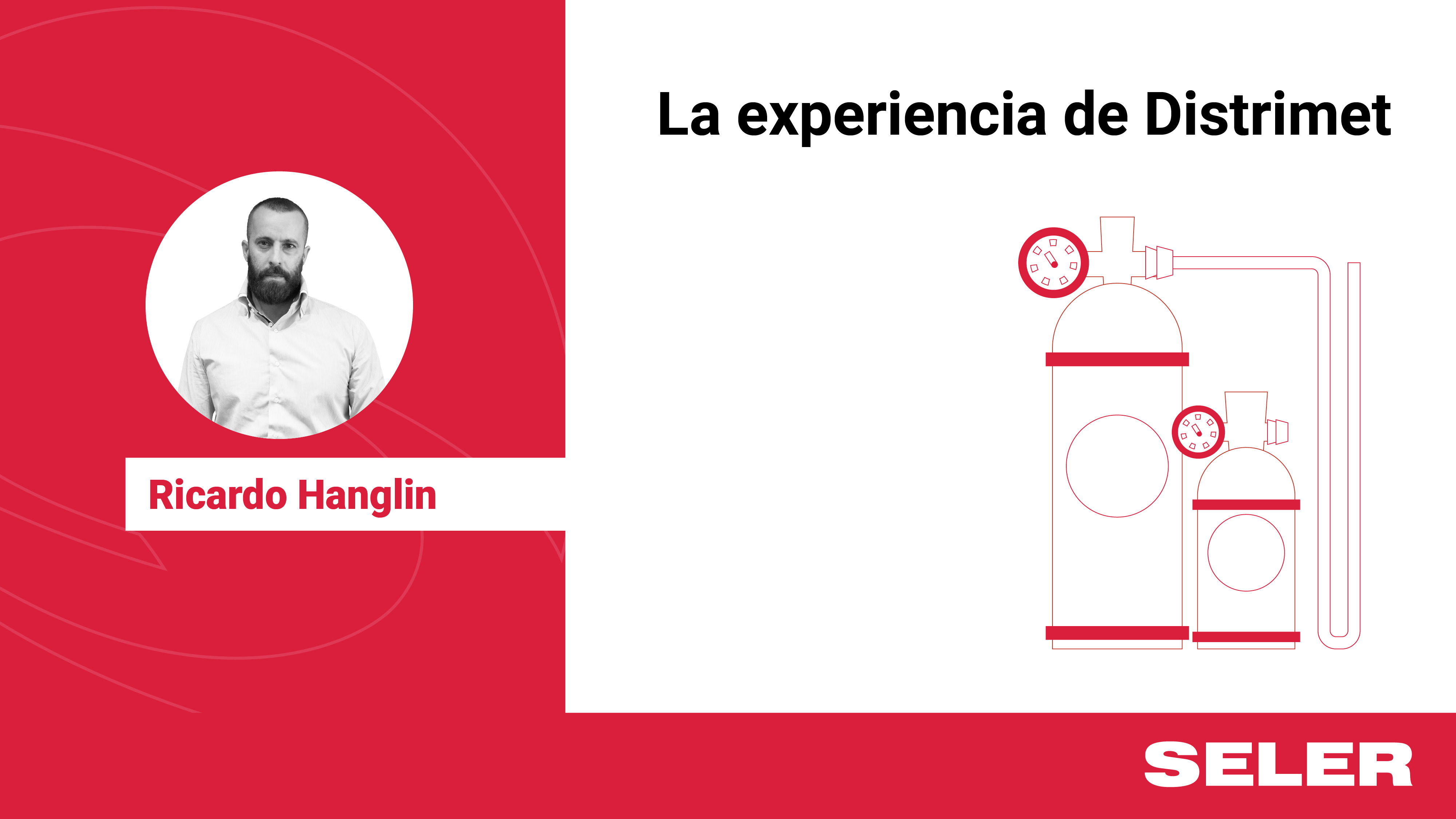 La experiencia de Distrimet

Ricardo Hanglin

SELER